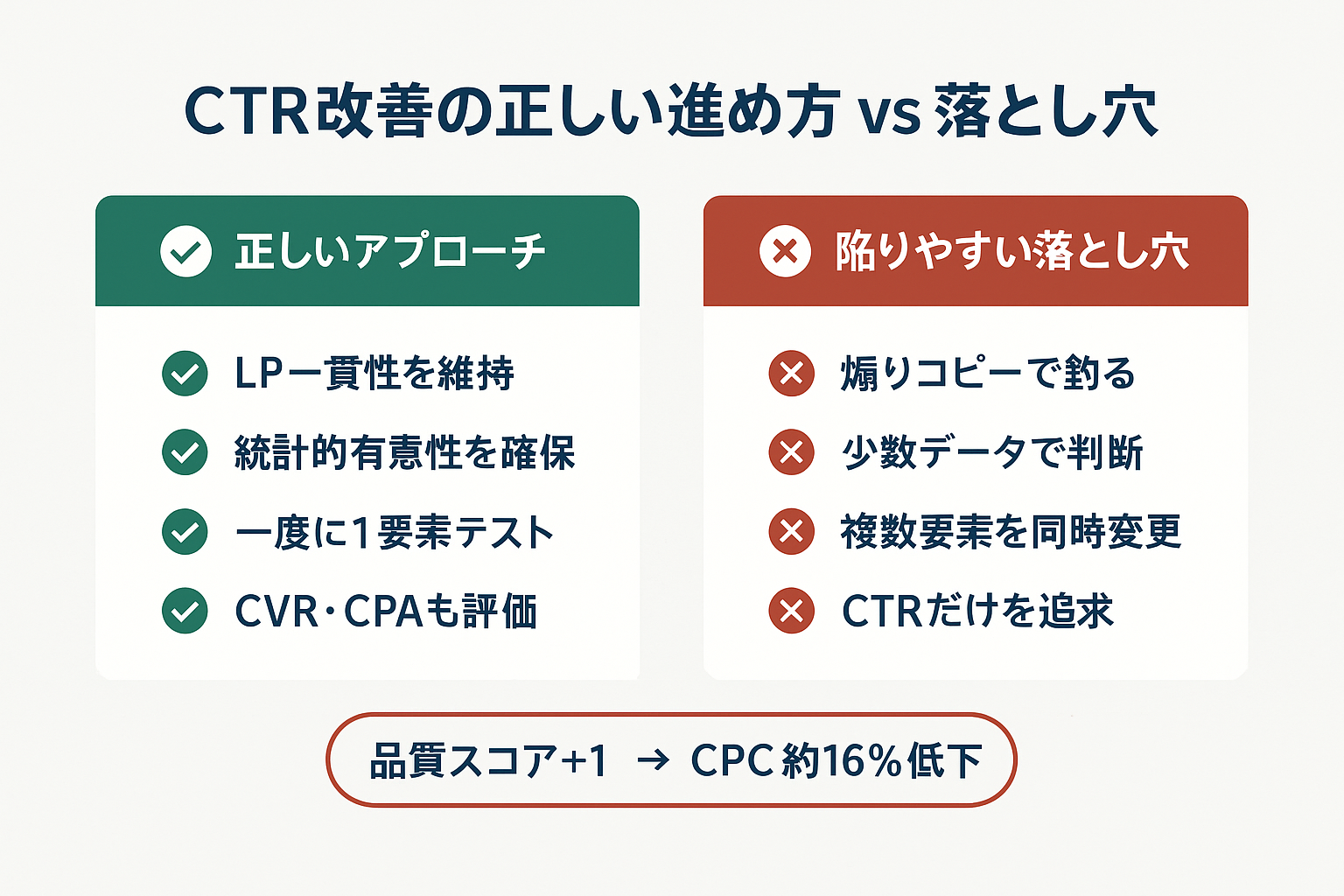 CTR改善の正しい進め方 vs 落とし穴

正しいアプローチ

LP一貫性を維持

統計的有意性を確保

一度に1要素テスト

CVR・CPAも評価

陥りやすい落とし穴

煽りコピーで釣る

少数データで判断

複数要素を同時変更

CTRだけを追求

品質スコア+1 → CPC約16%低下